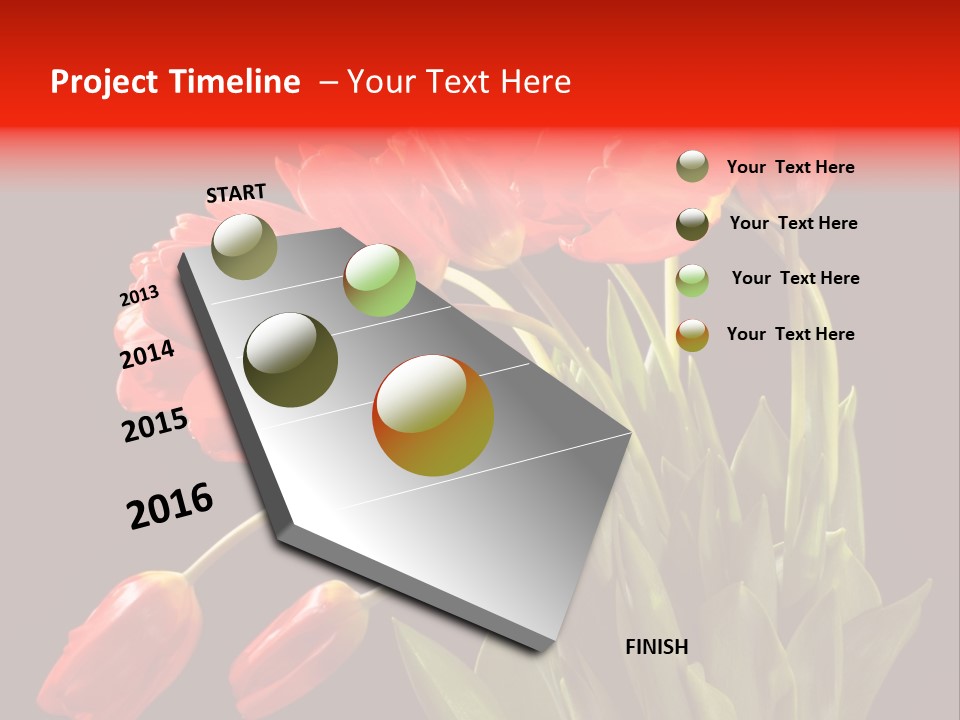 Project Timeline – Your Text Here

START

2013

2014

2015

2016

FINISH

Your Text Here

Your Text Here

Your Text Here

Your Text Here